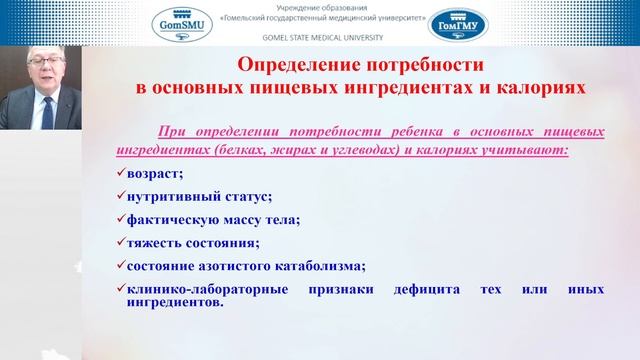 GomSMU

Учреждение образования «Гомельский государственный медицинский университет»

GOMEL STATE MEDICAL UNIVERSITY

ГомГМУ

Определение потребности в основных пищевых ингредиентах и калориях

При определении потребности ребенка в основных пищевых ингредиентах (белках, жирах и углеводах) и калориях учитывают:

✓возраст;

✓нутритивный статус;

✓фактическую массу тела;

✓тяжесть состояния;

✓состояние азотистого катаболизма;

✓клинико-лабораторные признаки дефицита тех или иных ингредиентов.